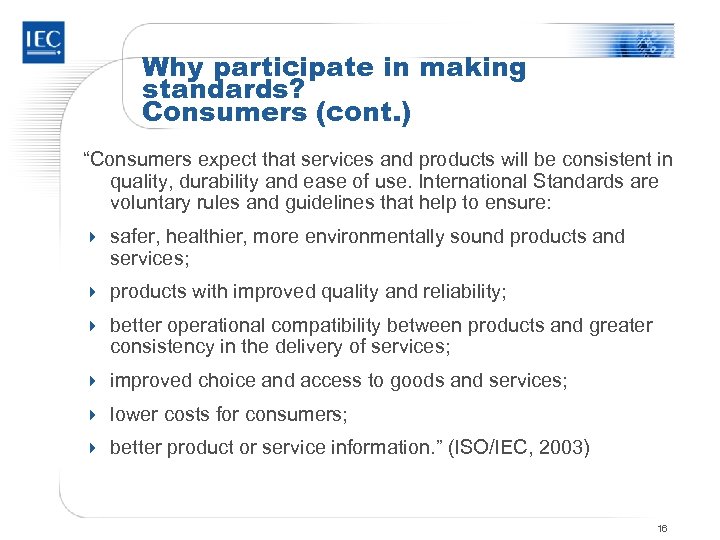 IEC

Why participate in making standards?
Consumers (cont.)

“Consumers expect that services and products will be consistent in quality, durability and ease of use. International Standards are voluntary rules and guidelines that help to ensure:

safer, healthier, more environmentally sound products and services;

products with improved quality and reliability;

better operational compatibility between products and greater consistency in the delivery of services;

improved choice and access to goods and services;

lower costs for consumers;

better product or service information.” (ISO/IEC, 2003)

16